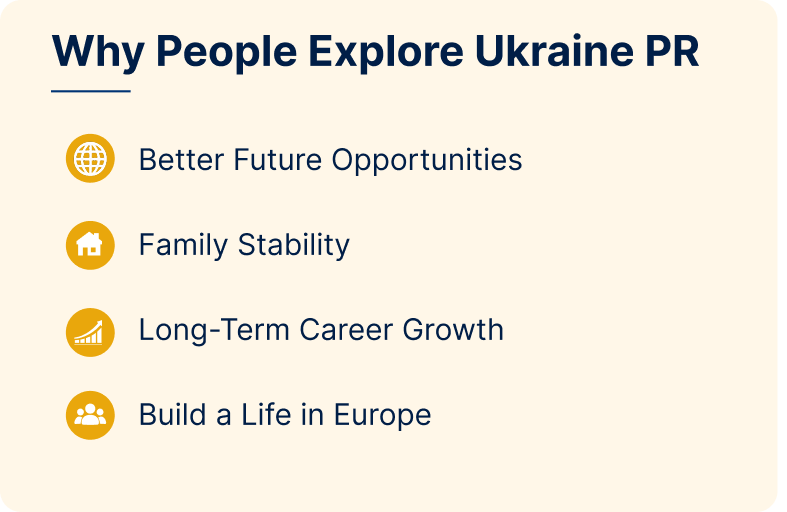 Why People Explore Ukraine PR

Better Future Opportunities

Family Stability

Long-Term Career Growth

Build a Life in Europe